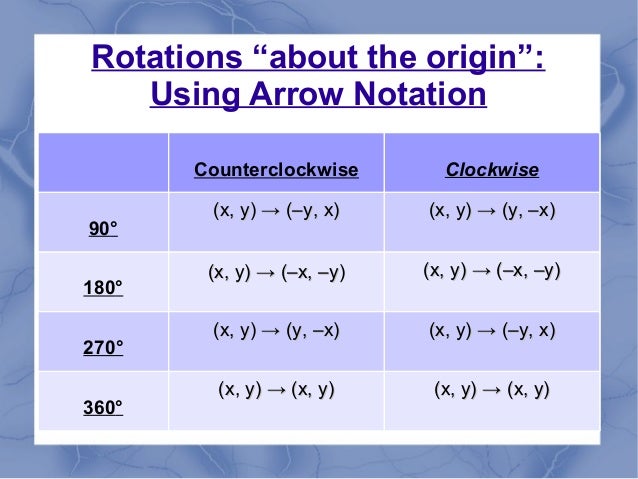 Rotations “about the origin”: Using Arrow Notation

| | Counterclockwise | Clockwise |
|---|---|---|
| 90° | $(x, y) \rightarrow (-y, x)$ | $(x, y) \rightarrow (y, -x)$ |
| 180° | $(x, y) \rightarrow (-x, -y)$ | $(x, y) \rightarrow (-x, -y)$ |
| 270° | $(x, y) \rightarrow (y, -x)$ | $(x, y) \rightarrow (-y, x)$ |
| 360° | $(x, y) \rightarrow (x, y)$ | $(x, y) \rightarrow (x, y)$ |